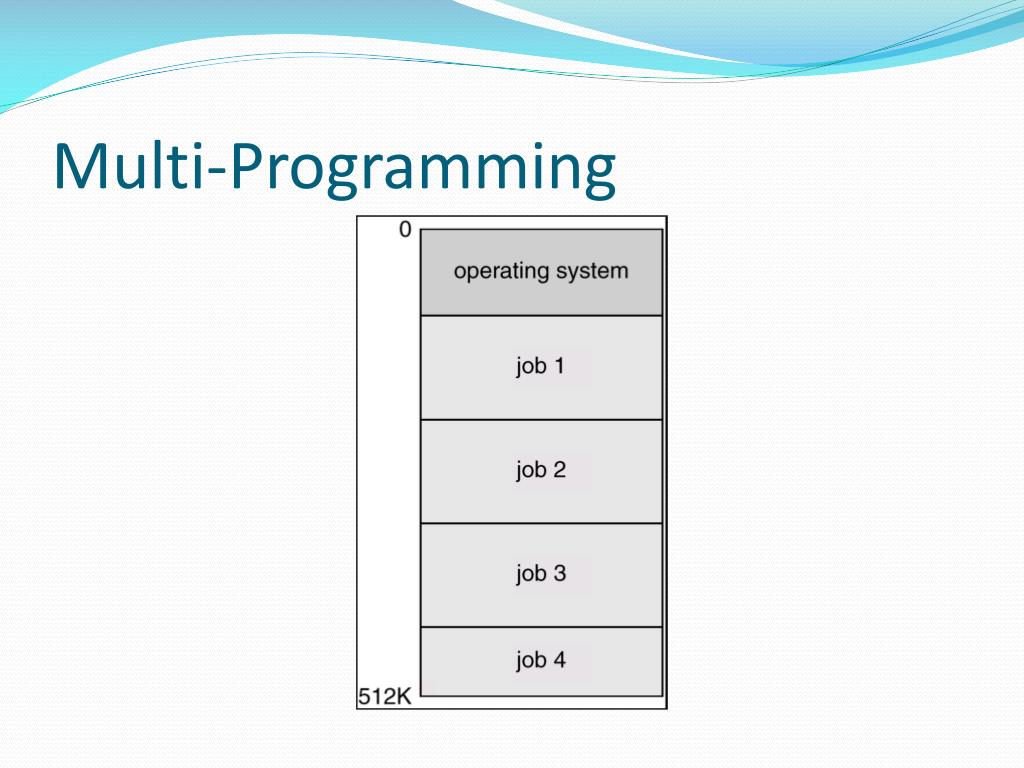 Multi-Programming

0

operating system

job 1

job 2

job 3

job 4

512K